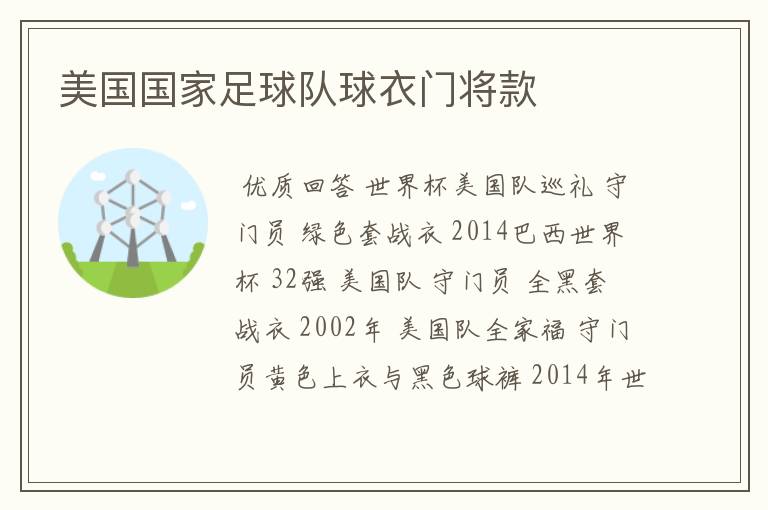 美国国家足球队球衣门将款

优质回答 世界杯美国队巡礼 守门员 绿色套战衣 2014巴西世界杯 32强 美国队 守门员 全黑套战衣 2002年 美国队全家福 守门员黄色上衣与黑色球裤 2014年世